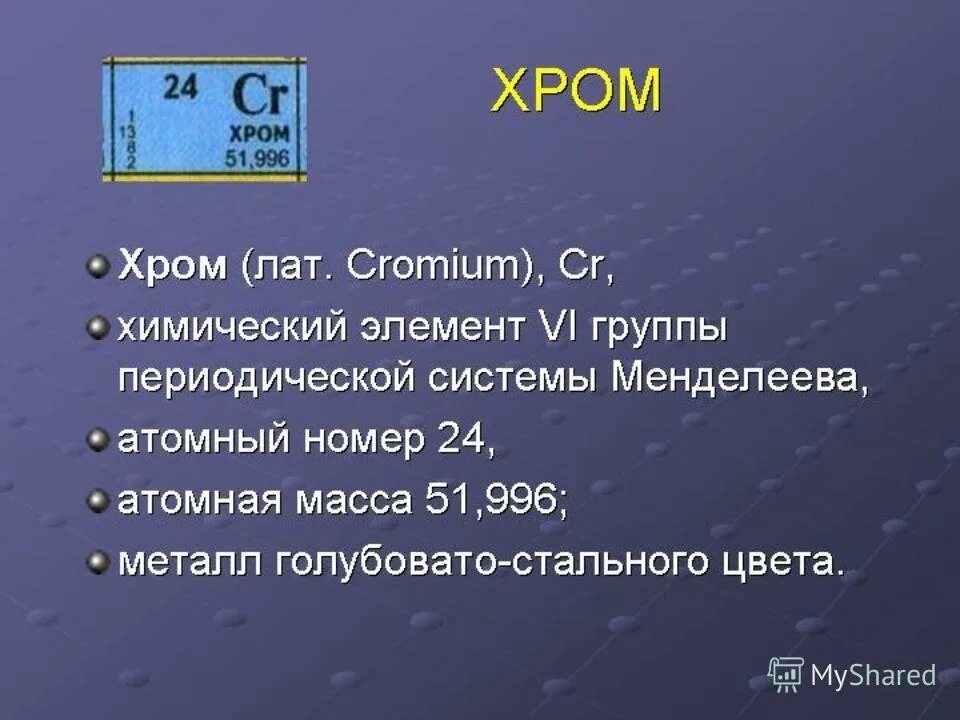 24 Cr
1
13
8
2
ХРОМ
51,996

ХРОМ

Хром (лат. Cromium), Cr,

химический элемент VI группы периодической системы Менделеева,

атомный номер 24,

атомная масса 51,996;

металл голубовато-стального цвета.

MyShared